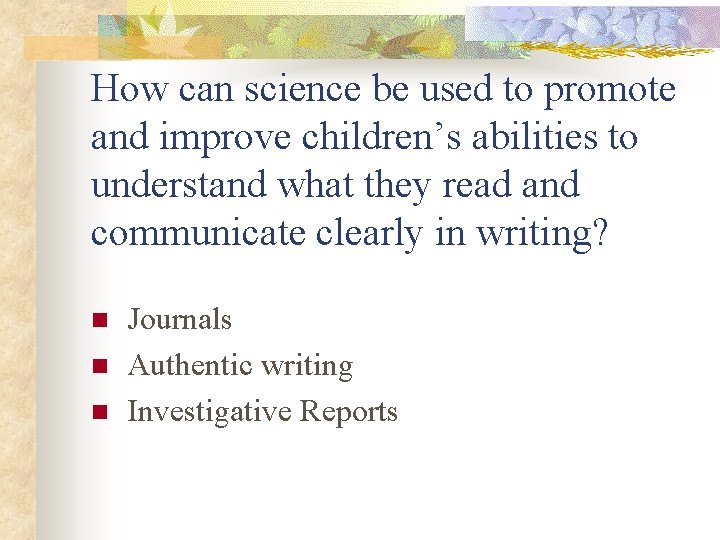 How can science be used to promote and improve children’s abilities to understand what they read and communicate clearly in writing?

- Journals
- Authentic writing
- Investigative Reports